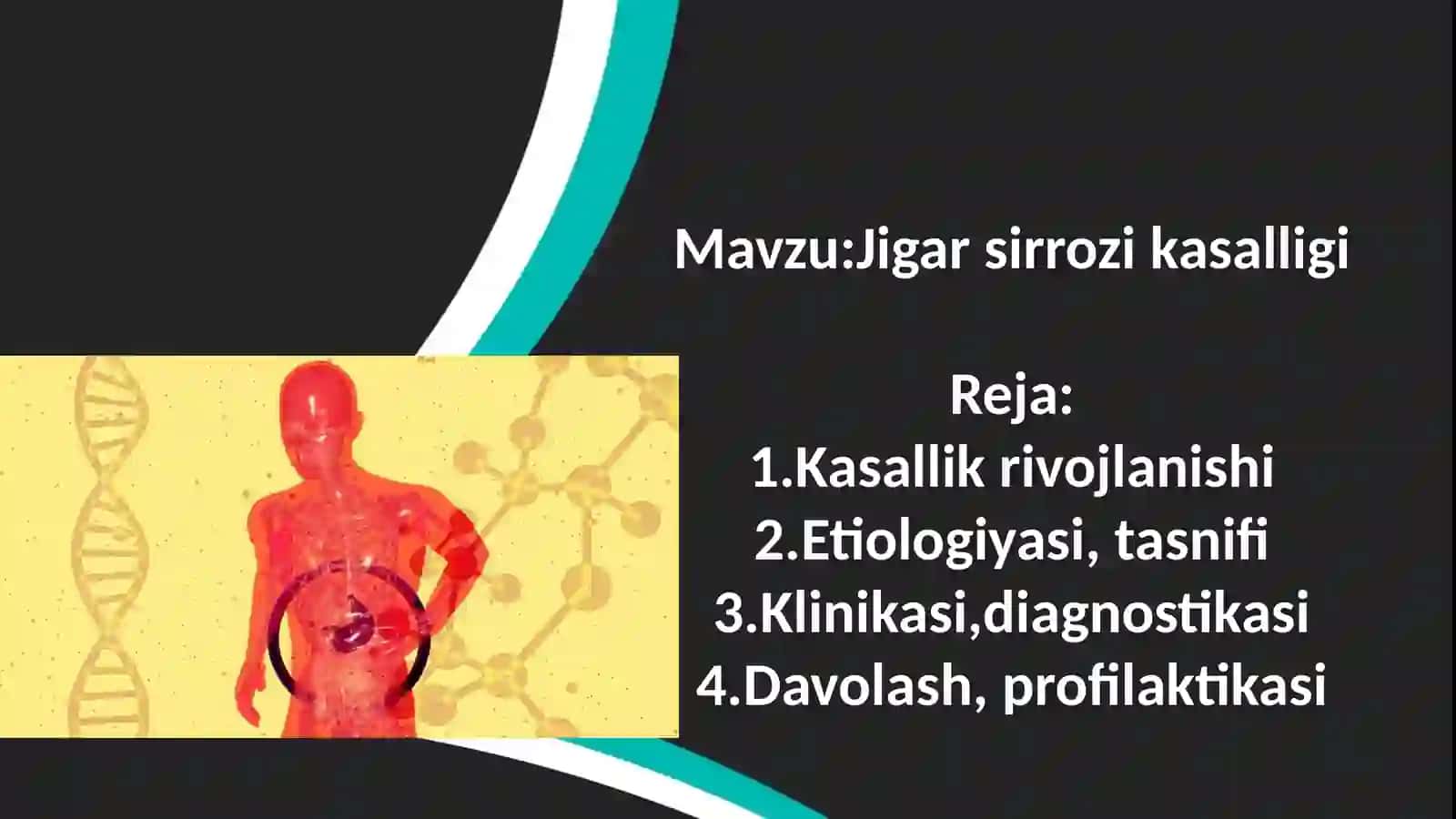 Mavzu:Jigar sirrozi kasalligi

Reja:
1.Kasallik rivojlanishi
2.Etiologiyasi, tasnifi
3.Klinikasi,diagnostikasi
4.Davolash, profilaktikasi